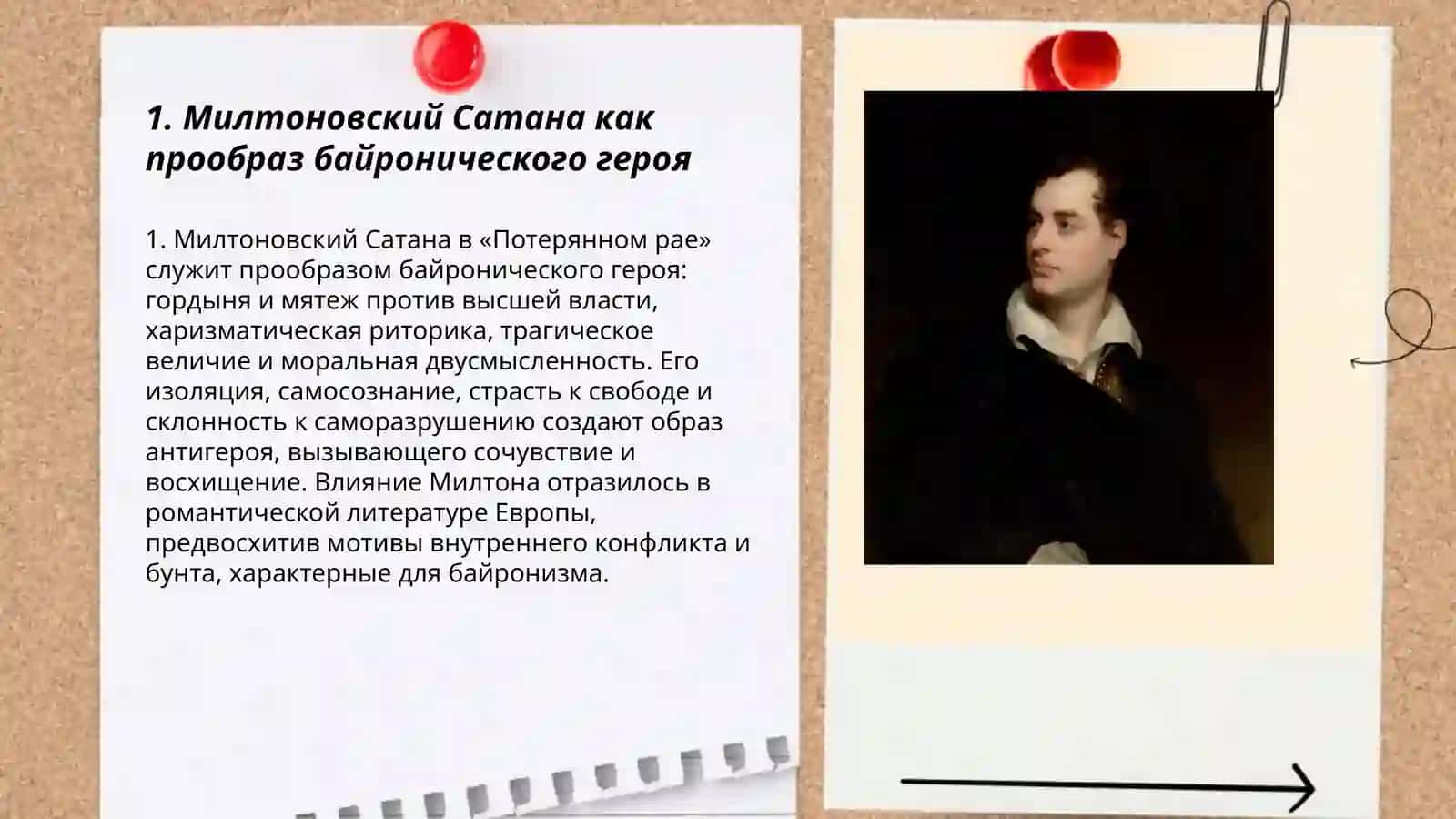 1. Милтоновский Сатана как прообраз байронического героя

1. Милтоновский Сатана в «Потерянном рае» служит прообразом байронического героя: гордыня и мятеж против высшей власти, харизматическая риторика, трагическое величие и моральная двусмысленность. Его изоляция, самосознание, страсть к свободе и склонность к саморазрушению создают образ антигероя, вызывающего сочувствие и восхищение. Влияние Милтона отразилось в романтической литературе Европы, предвосхитив мотивы внутреннего конфликта и бунта, характерные для байронизма.